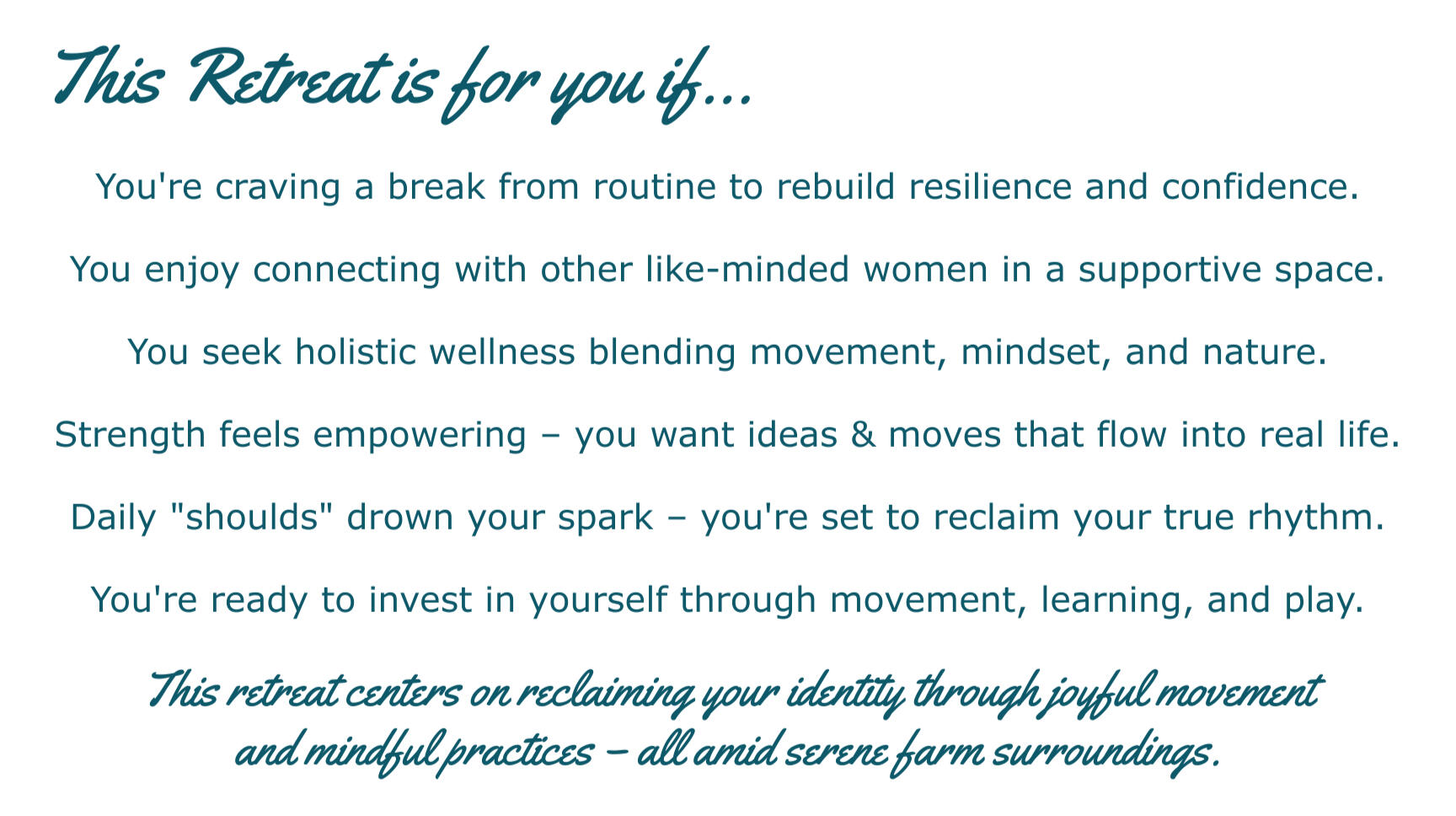 This Retreat is for you if...

You're craving a break from routine to rebuild resilience and confidence.

You enjoy connecting with other like-minded women in a supportive space.

You seek holistic wellness blending movement, mindset, and nature.

Strength feels empowering – you want ideas & moves that flow into real life.

Daily "shoulds" drown your spark – you're set to reclaim your true rhythm.

You're ready to invest in yourself through movement, learning, and play.

This retreat centers on reclaiming your identity through joyful movement and mindful practices – all amid serene farm surroundings.